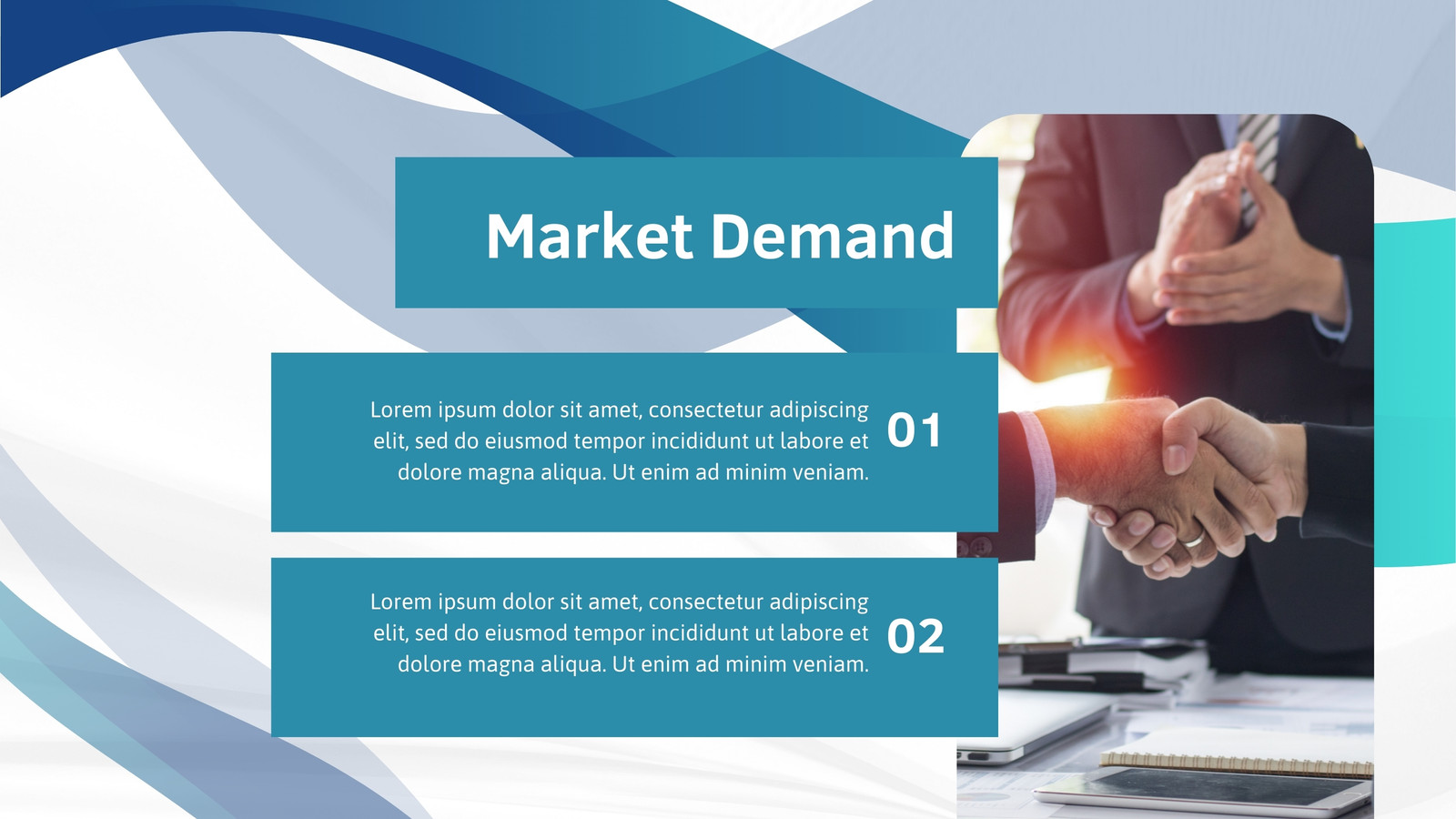 Market Demand

Lorem ipsum dolor sit amet, consectetur adipiscing elit, sed do eiusmod tempor incididunt ut labore et dolore magna aliqua. Ut enim ad minim veniam.

01

Lorem ipsum dolor sit amet, consectetur adipiscing elit, sed do eiusmod tempor incididunt ut labore et dolore magna aliqua. Ut enim ad minim veniam.

02